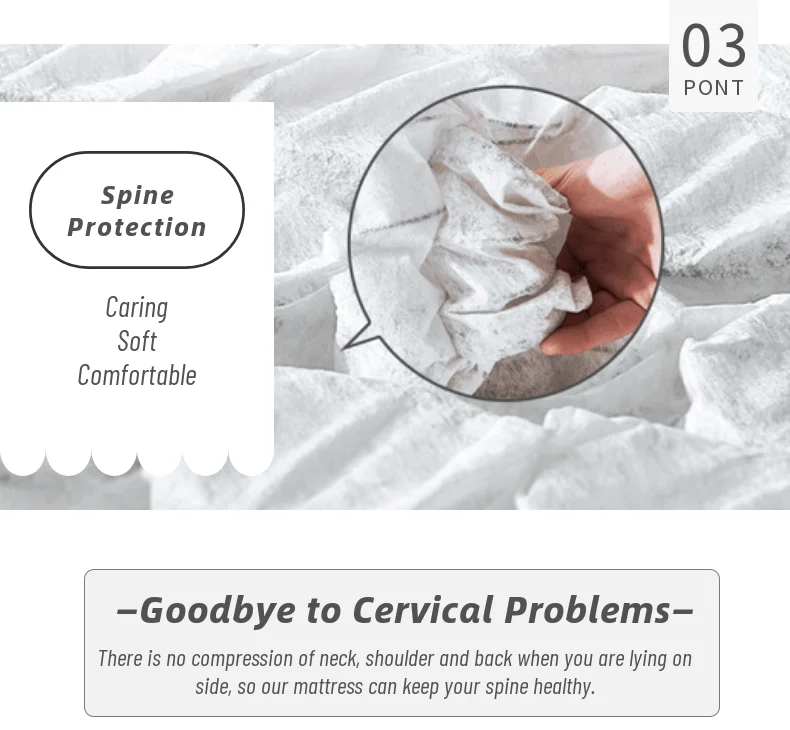 03
PONT

Spine Protection

Caring
Soft
Comfortable

–Goodbye to Cervical Problems–

There is no compression of neck, shoulder and back when you are lying on side, so our mattress can keep your spine healthy.